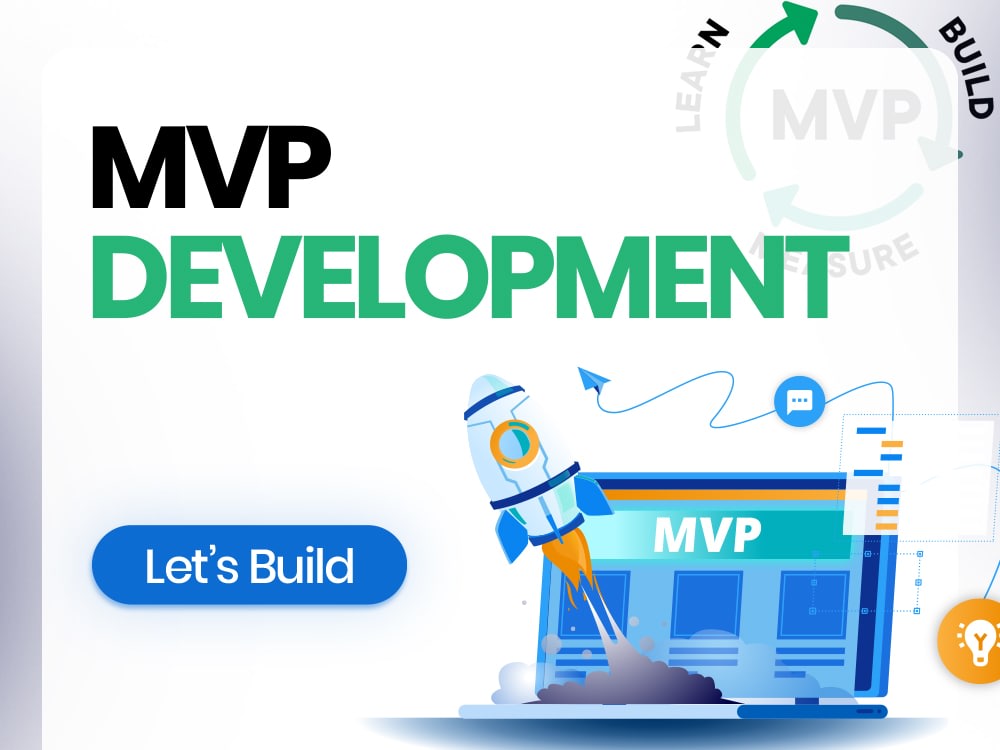 LEARN
BUILD
MVP
MEASURE

MVP
DEVELOPMENT

Let's Build

MVP